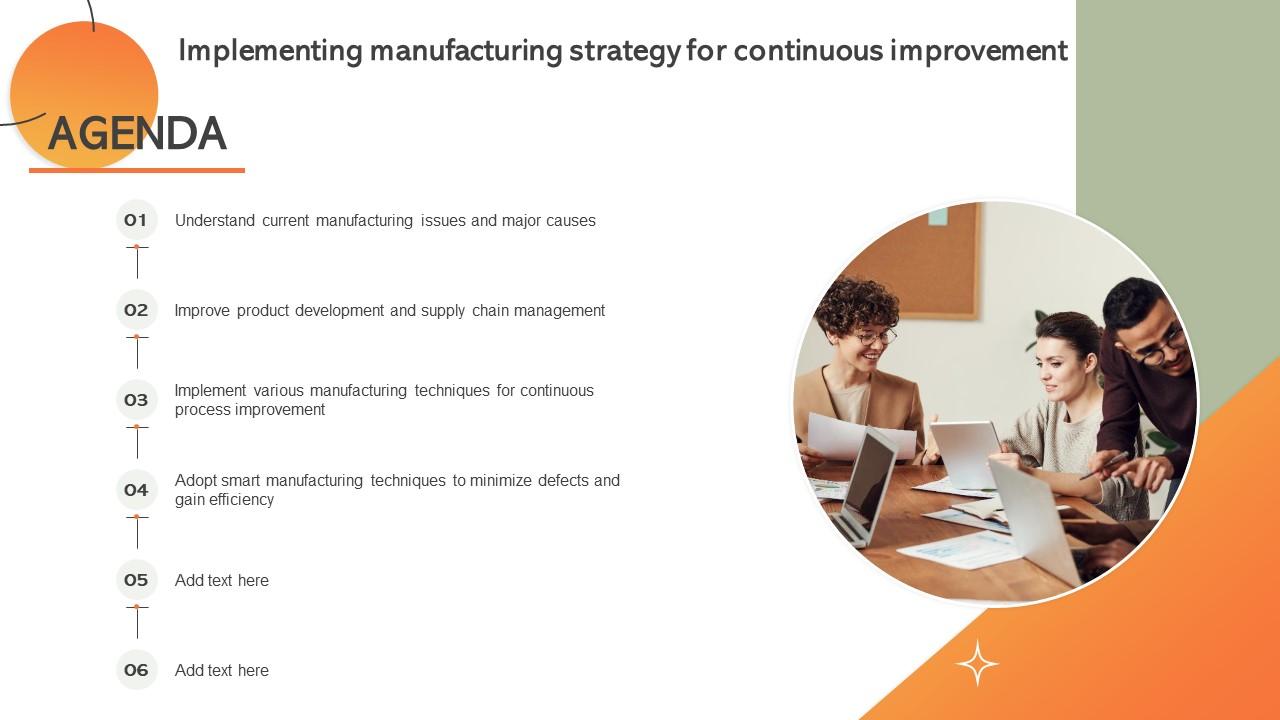 Implementing manufacturing strategy for continuous improvement

AGENDA

01 Understand current manufacturing issues and major causes

02 Improve product development and supply chain management

03 Implement various manufacturing techniques for continuous process improvement

04 Adopt smart manufacturing techniques to minimize defects and gain efficiency

05 Add text here

06 Add text here